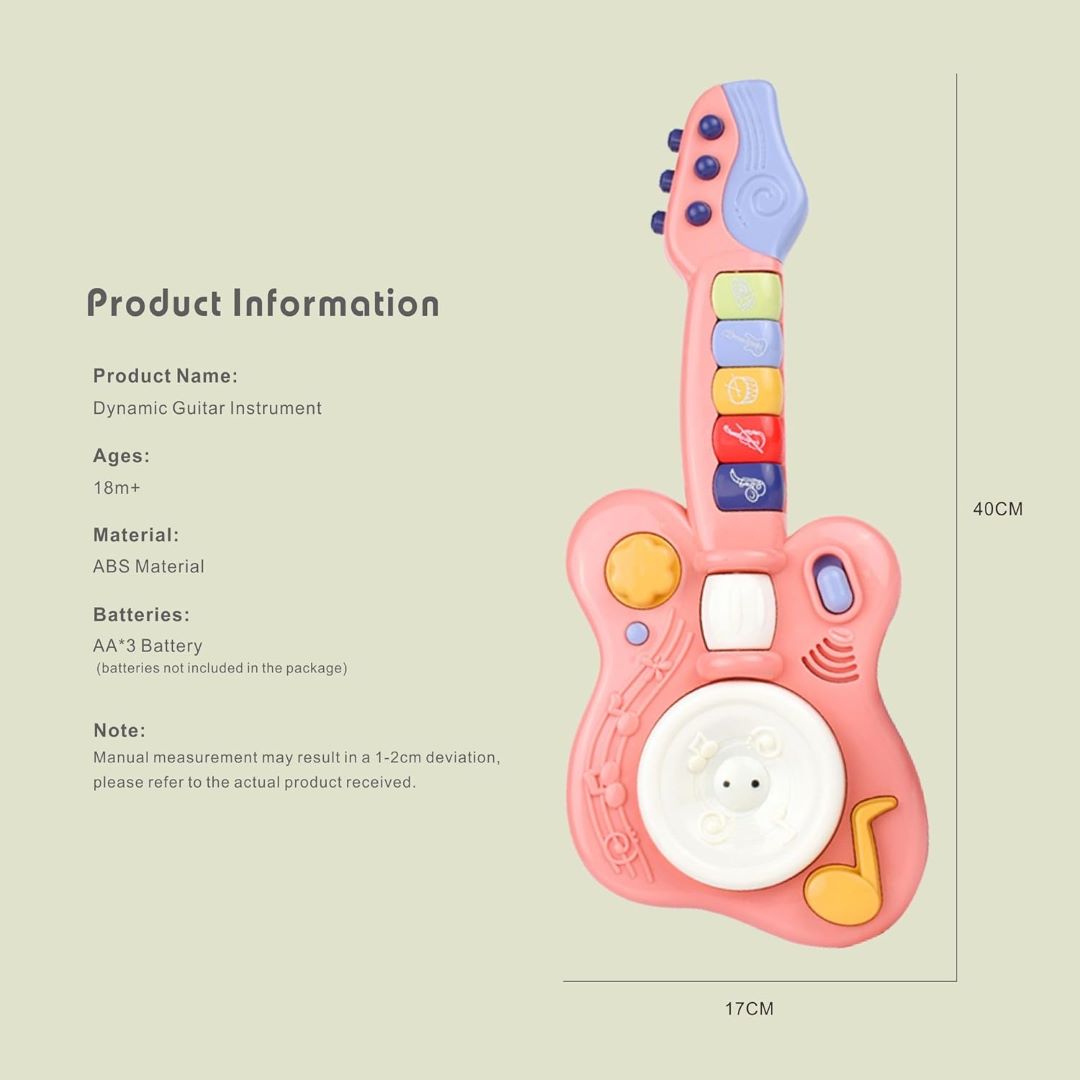 Product Information

Product Name:
Dynamic Guitar Instrument

Ages:
18m+

Material:
ABS Material

Batteries:
AA*3 Battery
(batteries not included in the package)

Note:
Manual measurement may result in a 1-2cm deviation, please refer to the actual product received.

40CM

17CM